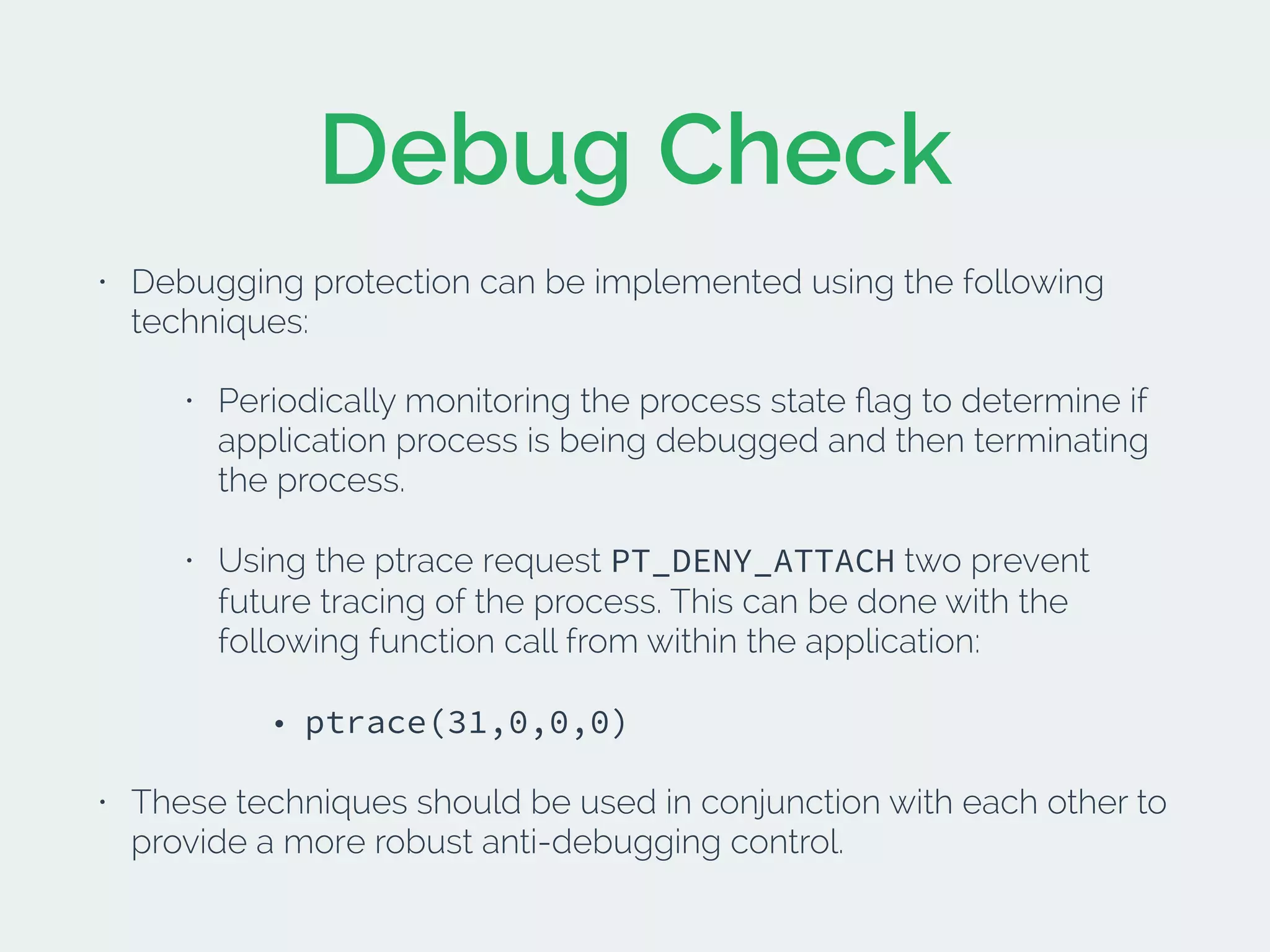 Debug Check

• Debugging protection can be implemented using the following techniques:

• Periodically monitoring the process state flag to determine if application process is being debugged and then terminating the process.

• Using the ptrace request PT_DENY_ATTACH two prevent future tracing of the process. This can be done with the following function call from within the application:

• ptrace(31,0,0,0)

• These techniques should be used in conjunction with each other to provide a more robust anti-debugging control.